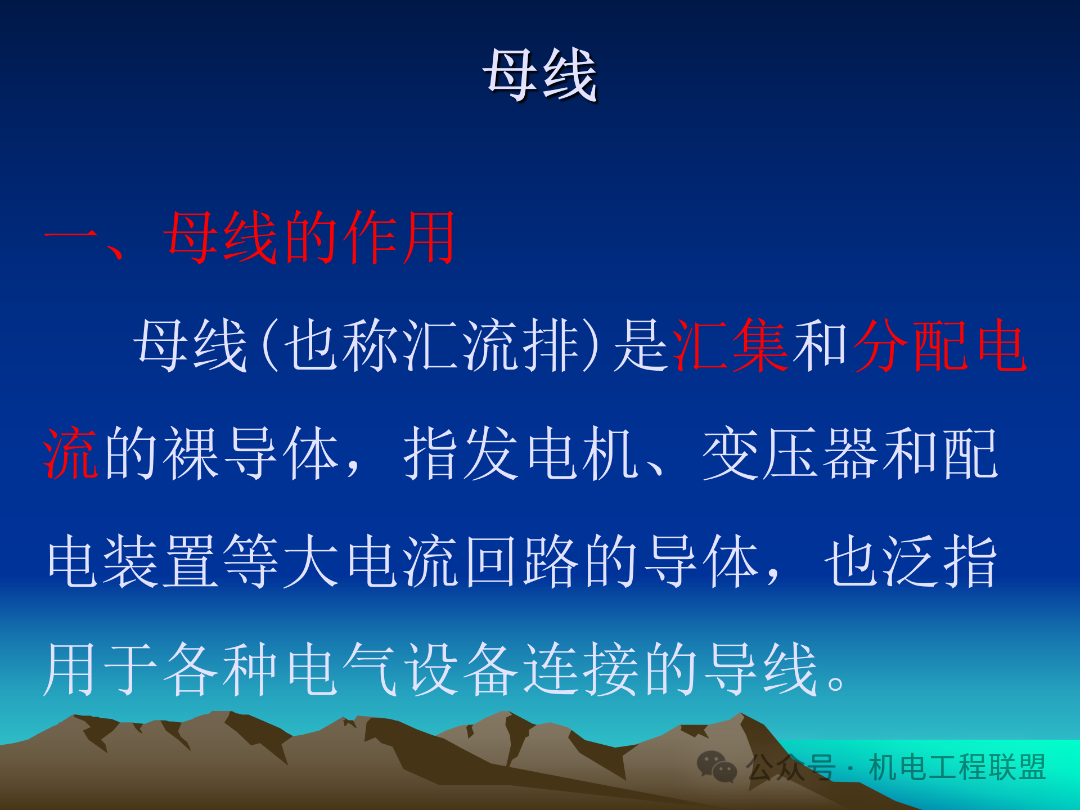 母线

一、母线的作用

母线(也称汇流排)是汇集和分配电流的裸导体，指发电机、变压器和配电装置等大电流回路的导体，也泛指用于各种电气设备连接的导线。

公众号 · 机电工程联盟